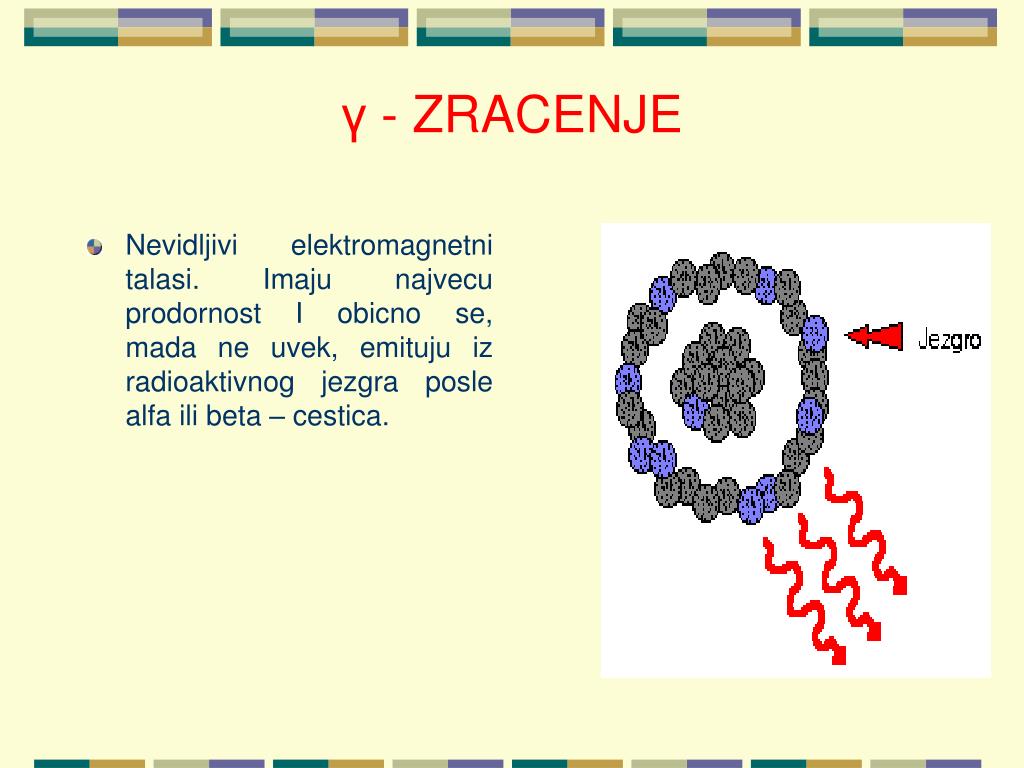 γ - ZRACENJE

Nevidljivi elektromagnetni talasi. Imaju najvecu prodornost I obicno se, mada ne uvek, emituju iz radioaktivnog jezgra posle alfa ili beta – cestica.

Jezgro